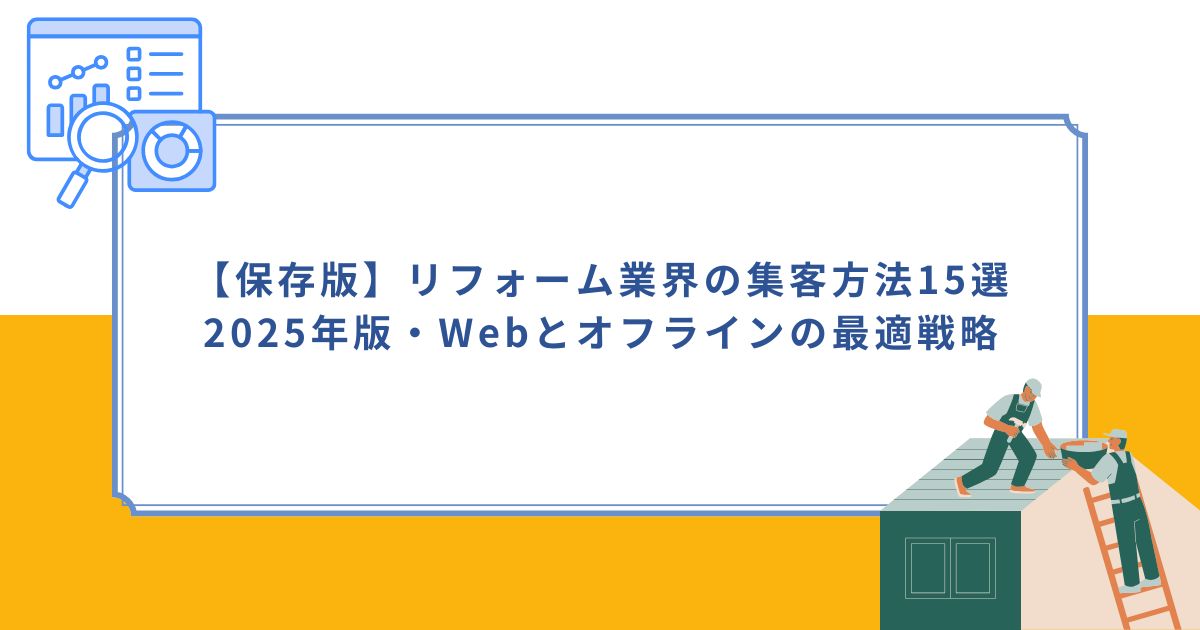 【保存版】リフォーム業界の集客方法15選
2025年版・Webとオフラインの最適戦略